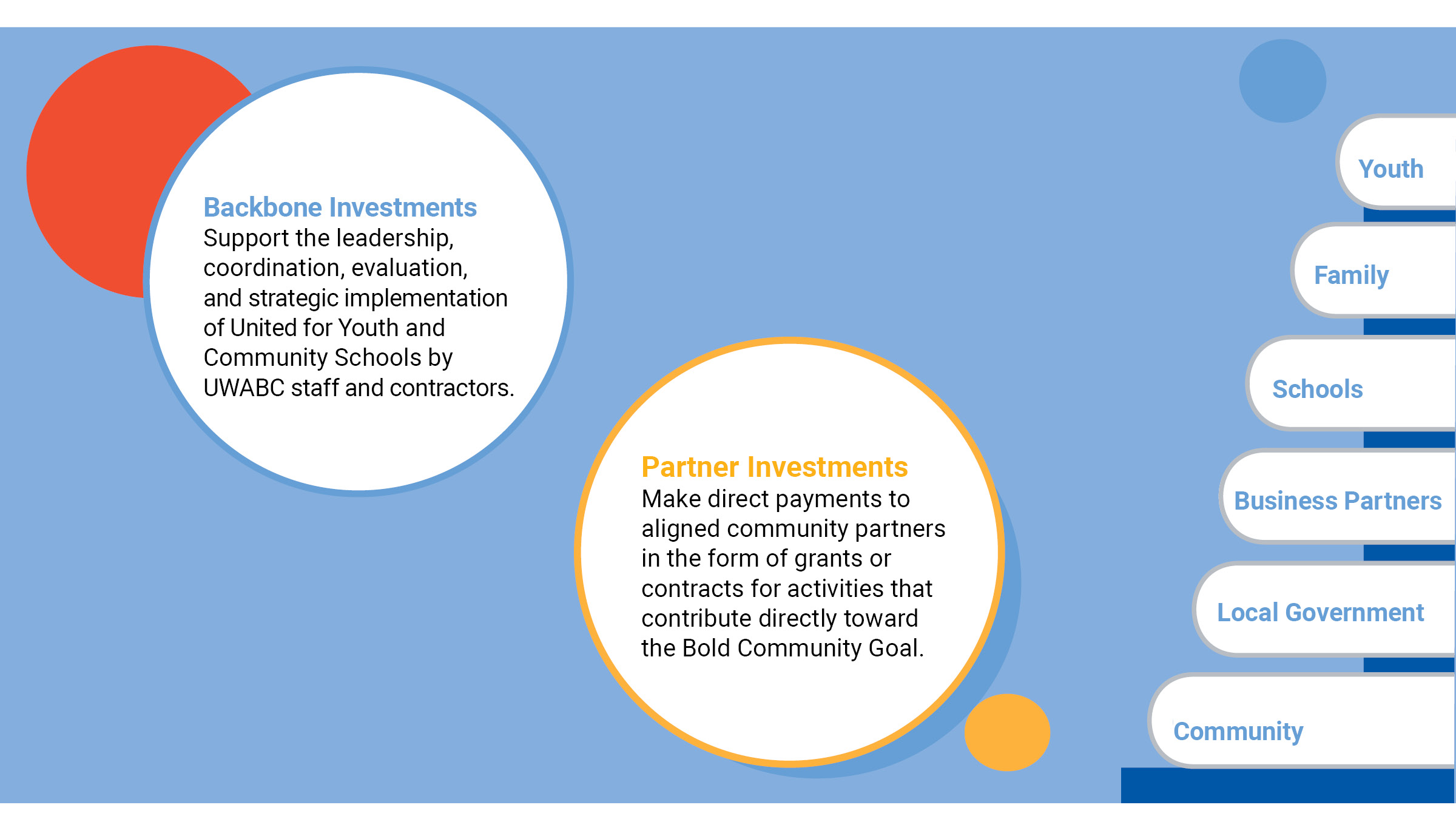 Backbone Investments
Support the leadership, coordination, evaluation, and strategic implementation of United for Youth and Community Schools by UWABC staff and contractors.

Partner Investments
Make direct payments to aligned community partners in the form of grants or contracts for activities that contribute directly toward the Bold Community Goal.

Youth

Family

Schools

Business Partners

Local Government

Community